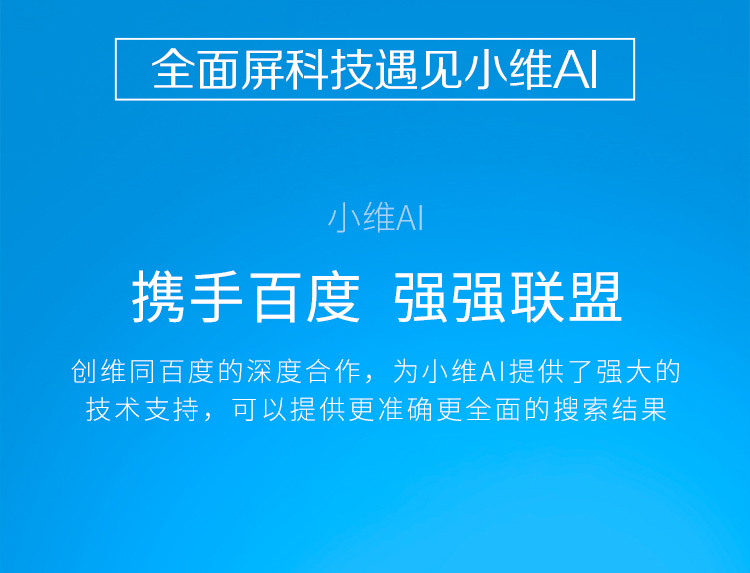 全面屏科技遇见小维AI

小维AI

携手百度 强强联盟

创维同百度的深度合作，为小维AI提供了强大的技术支持，可以提供更准确更全面的搜索结果